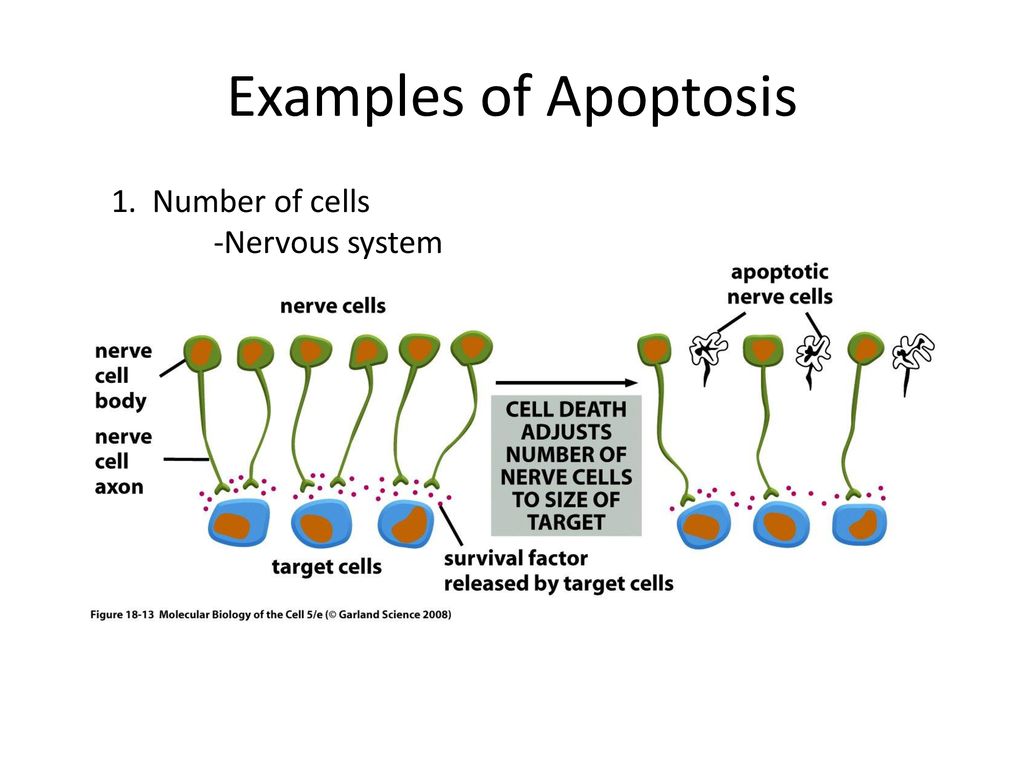 Examples of Apoptosis

1. Number of cells
-Nervous system

nerve cells

apoptotic nerve cells

nerve cell body

nerve cell axon

CELL DEATH ADJUSTS NUMBER OF NERVE CELLS TO SIZE OF TARGET

target cells

survival factor released by target cells

Figure 18-13 Molecular Biology of the Cell 5/e (© Garland Science 2008)